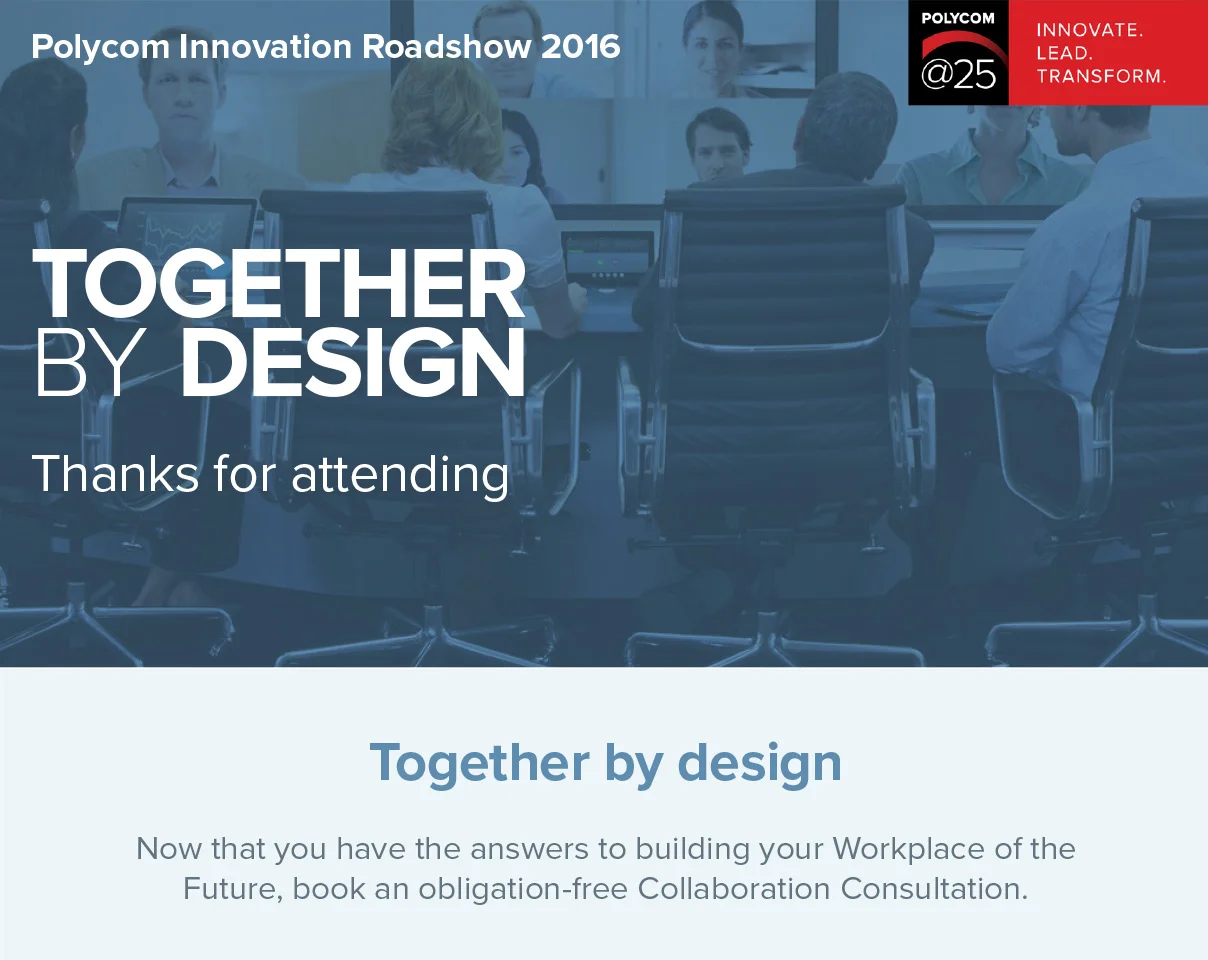 Polycom Innovation Roadshow 2016

POLYCOM
@25

INNOVATE.
LEAD.
TRANSFORM.

TOGETHER
BY DESIGN

Thanks for attending

Together by design

Now that you have the answers to building your Workplace of the Future, book an obligation-free Collaboration Consultation.